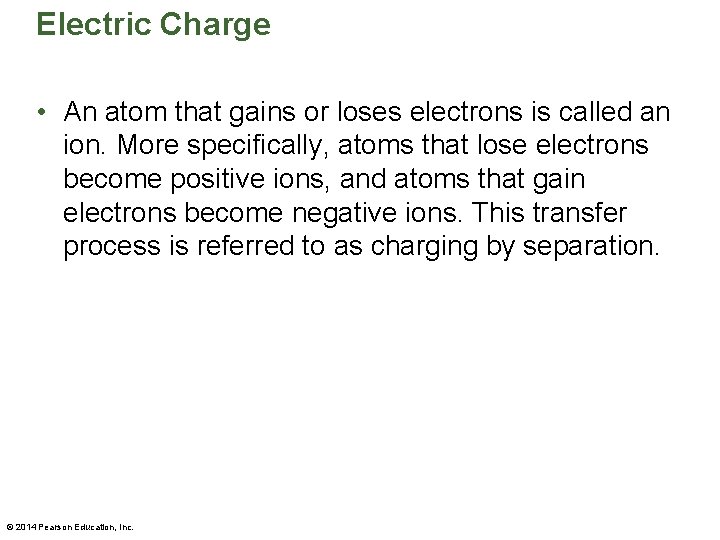 Electric Charge

• An atom that gains or loses electrons is called an ion. More specifically, atoms that lose electrons become positive ions, and atoms that gain electrons become negative ions. This transfer process is referred to as charging by separation.

© 2014 Pearson Education, Inc.